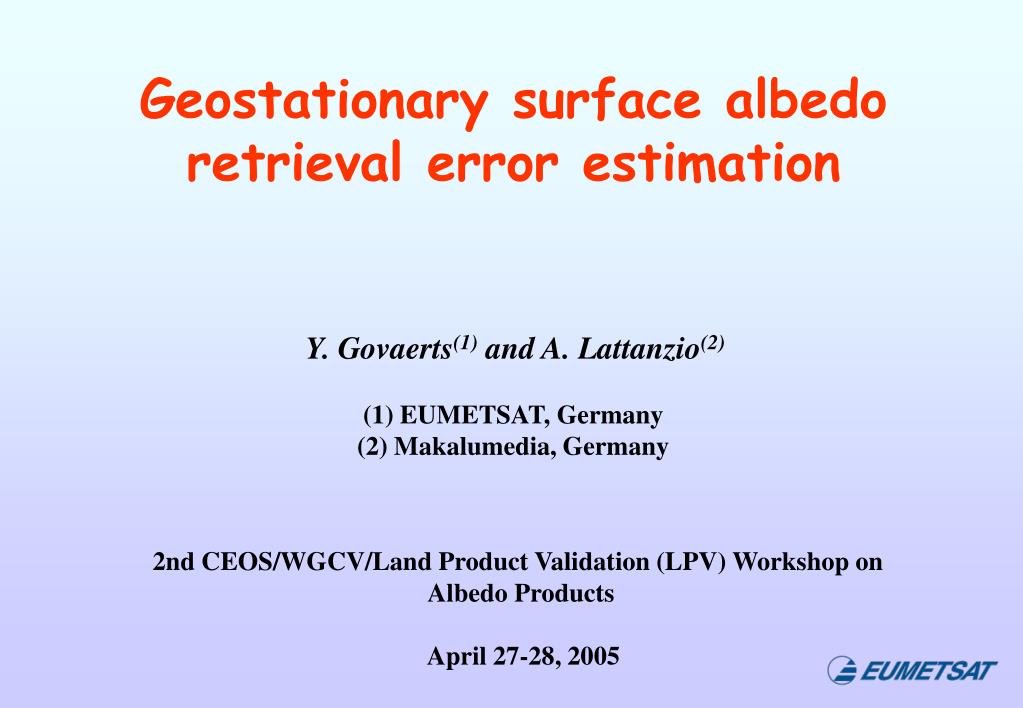 Geostationary surface albedo retrieval error estimation

Y. Govaerts$^{(1)}$ and A. Lattanzio$^{(2)}$

(1) EUMETSAT, Germany
(2) Makalumedia, Germany

2nd CEOS/WGCV/Land Product Validation (LPV) Workshop on Albedo Products

April 27-28, 2005

EUMETSAT